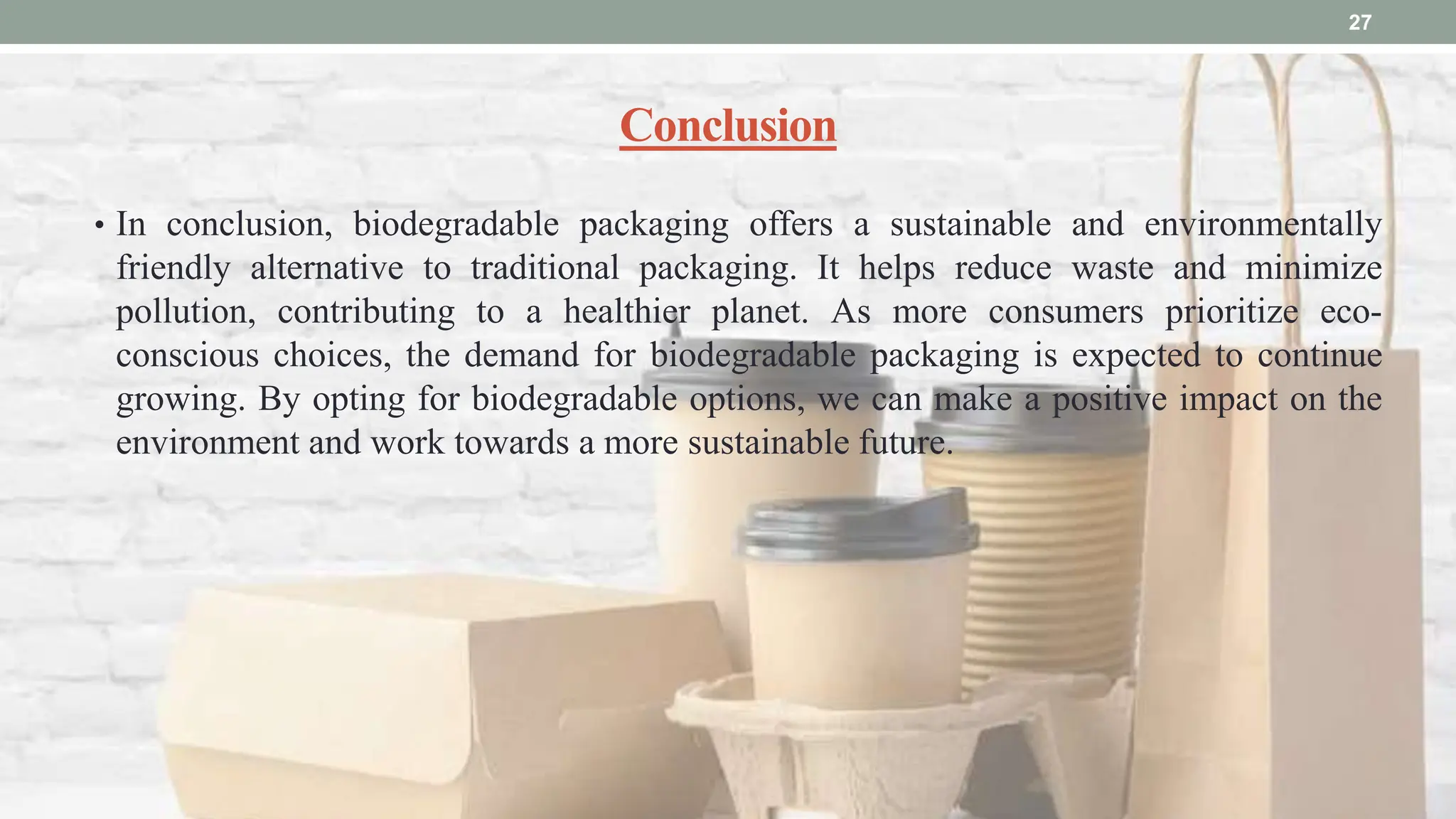 27

Conclusion

• In conclusion, biodegradable packaging offers a sustainable and environmentally friendly alternative to traditional packaging. It helps reduce waste and minimize pollution, contributing to a healthier planet. As more consumers prioritize eco-conscious choices, the demand for biodegradable packaging is expected to continue growing. By opting for biodegradable options, we can make a positive impact on the environment and work towards a more sustainable future.